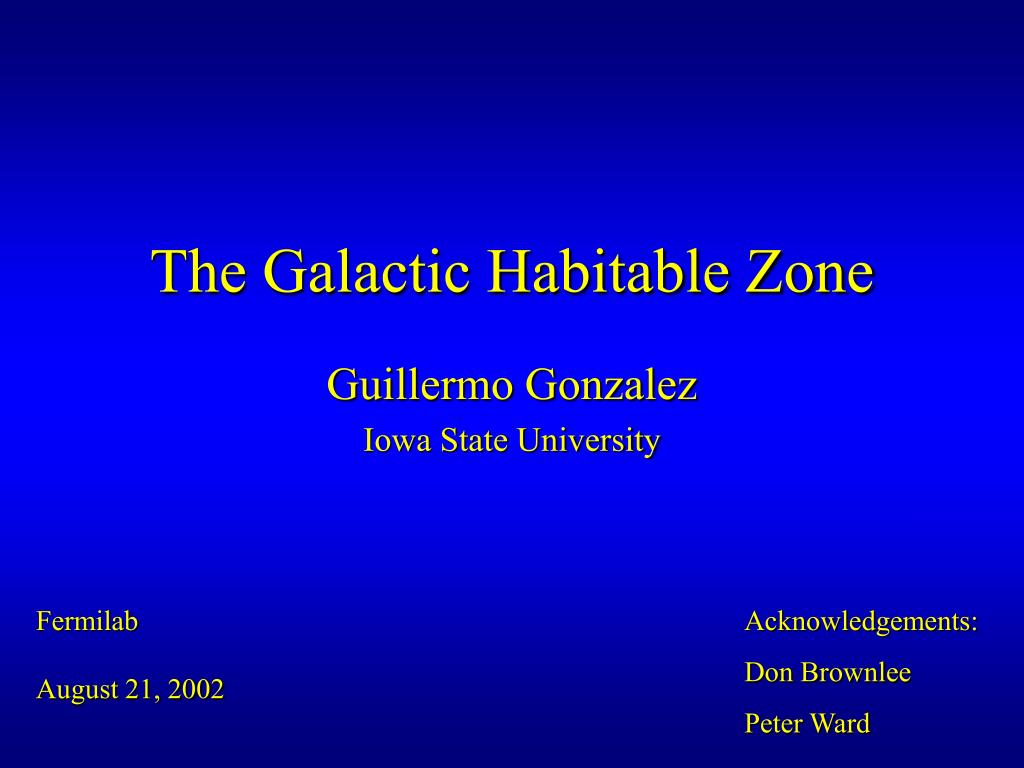 The Galactic Habitable Zone

Guillermo Gonzalez
Iowa State University

Fermilab

August 21, 2002

Acknowledgements:
Don Brownlee
Peter Ward